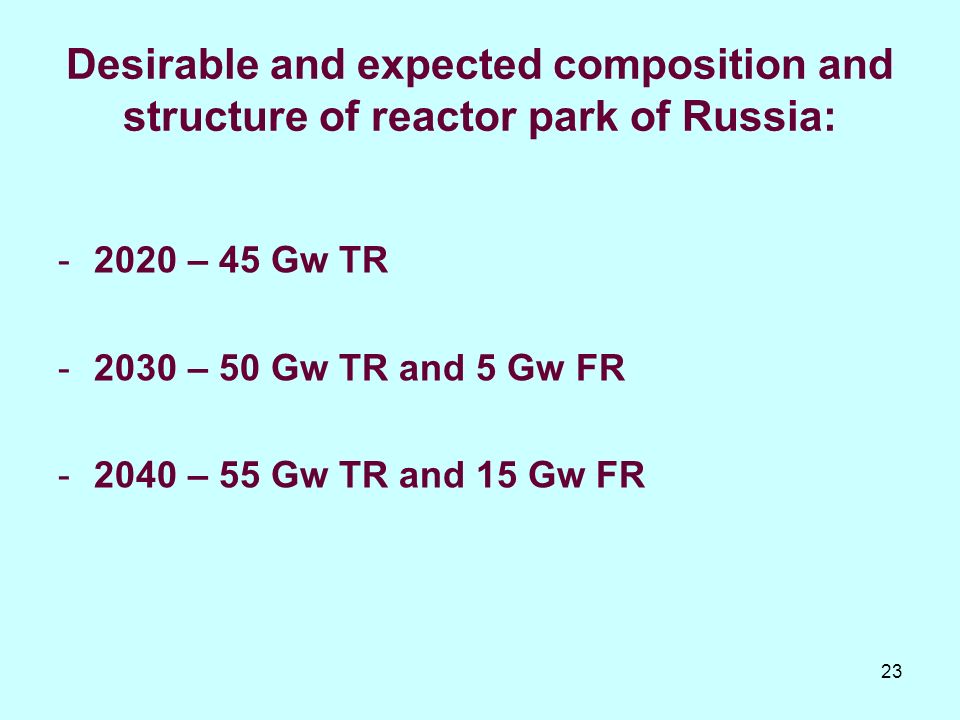 Desirable and expected composition and structure of reactor park of Russia:

- 2020 – 45 Gw TR

- 2030 – 50 Gw TR and 5 Gw FR

- 2040 – 55 Gw TR and 15 Gw FR

23